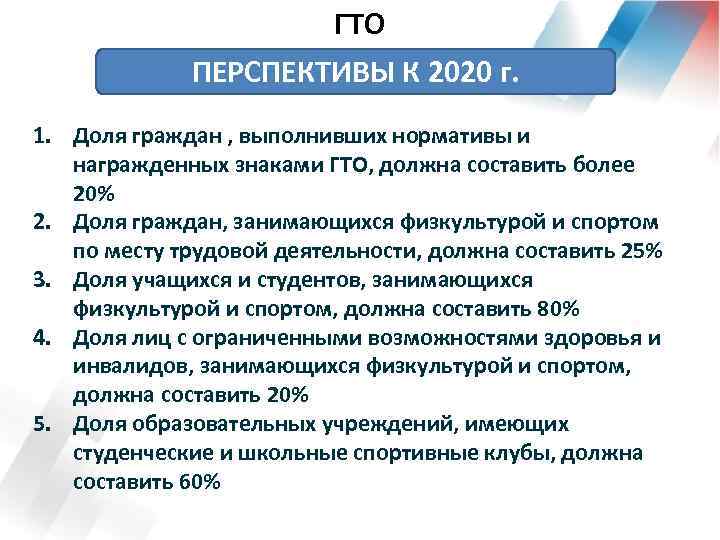 ГТО

ПЕРСПЕКТИВЫ К 2020 г.

1. Доля граждан , выполнивших нормативы и награжденных знаками ГТО, должна составить более 20%
2. Доля граждан, занимающихся физкультурой и спортом по месту трудовой деятельности, должна составить 25%
3. Доля учащихся и студентов, занимающихся физкультурой и спортом, должна составить 80%
4. Доля лиц с ограниченными возможностями здоровья и инвалидов, занимающихся физкультурой и спортом, должна составить 20%
5. Доля образовательных учреждений, имеющих студенческие и школьные спортивные клубы, должна составить 60%